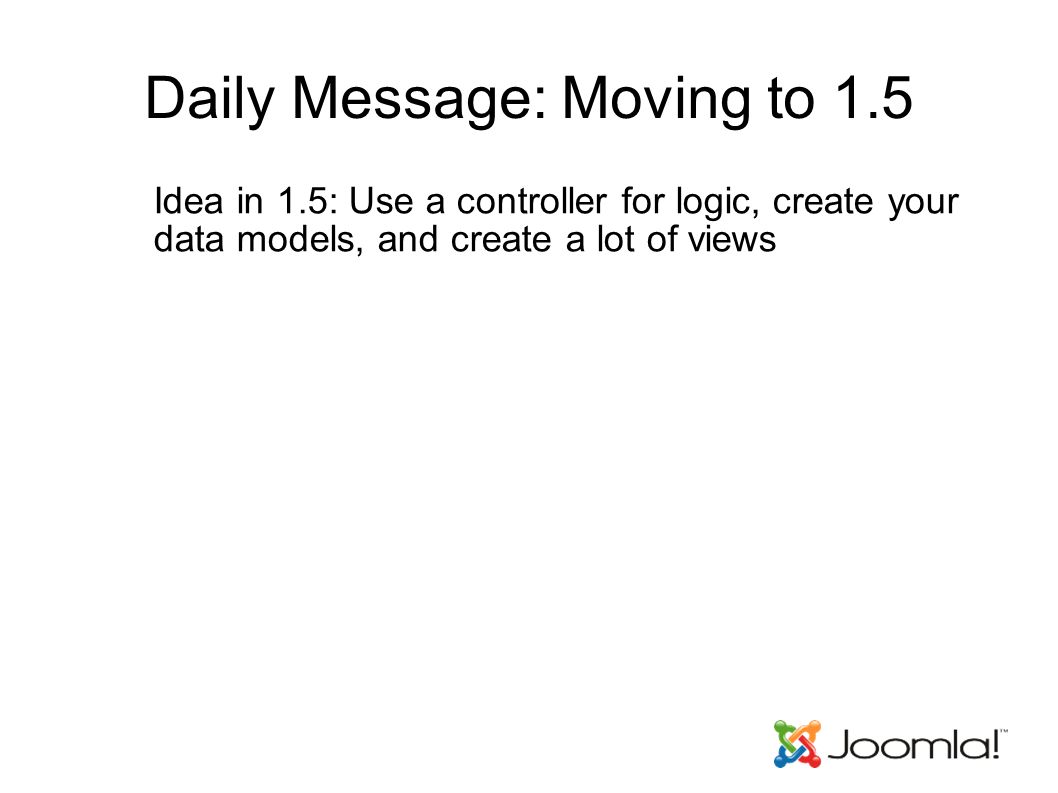 Daily Message: Moving to 1.5

Idea in 1.5: Use a controller for logic, create your data models, and create a lot of views

Joomla!™